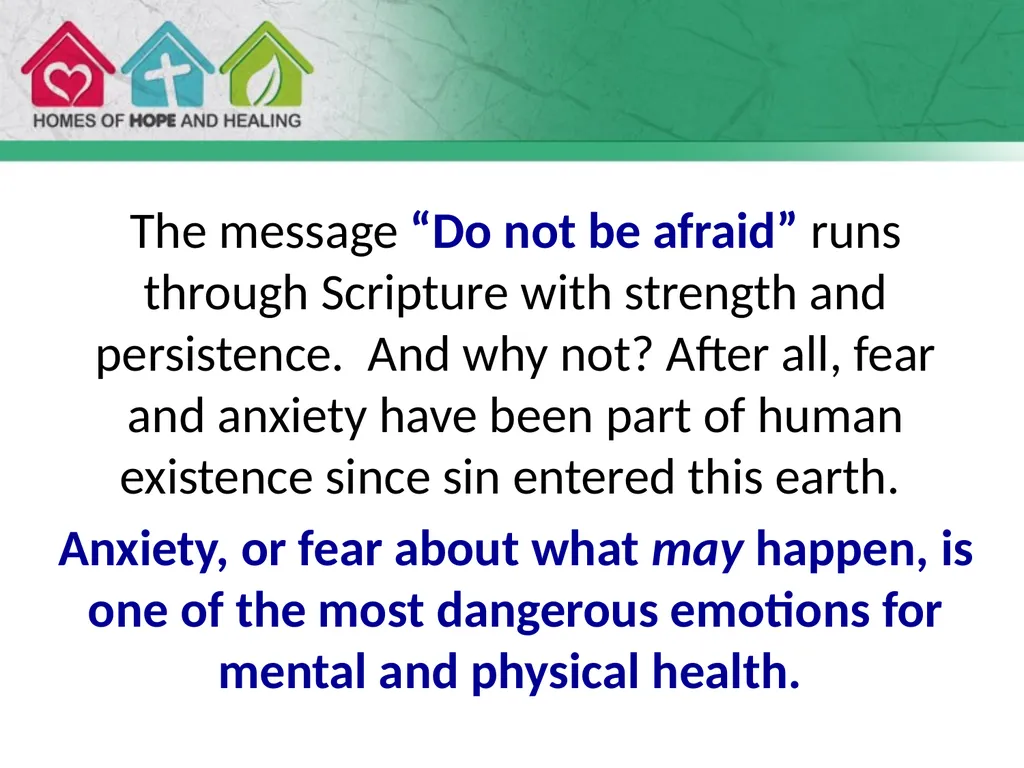 HOMES OF HOPE AND HEALING

The message “Do not be afraid” runs through Scripture with strength and persistence.  And why not? After all, fear and anxiety have been part of human existence since sin entered this earth.

Anxiety, or fear about what may happen, is one of the most dangerous emotions for mental and physical health.